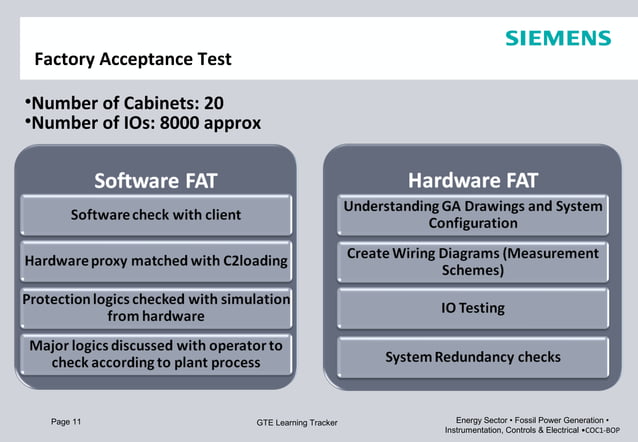 SIEMENS

Factory Acceptance Test

•Number of Cabinets: 20
•Number of IOs: 8000 approx

Software FAT

Software check with client

Hardware proxy matched with C2loading

Protection logics checked with simulation from hardware

Major logics discussed with operator to check according to plant process

Hardware FAT

Understanding GA Drawings and System Configuration

Create Wiring Diagrams (Measurement Schemes)

IO Testing

System Redundancy checks

Page 11

GTE Learning Tracker

Energy Sector • Fossil Power Generation • Instrumentation, Controls & Electrical •COC1-BOP